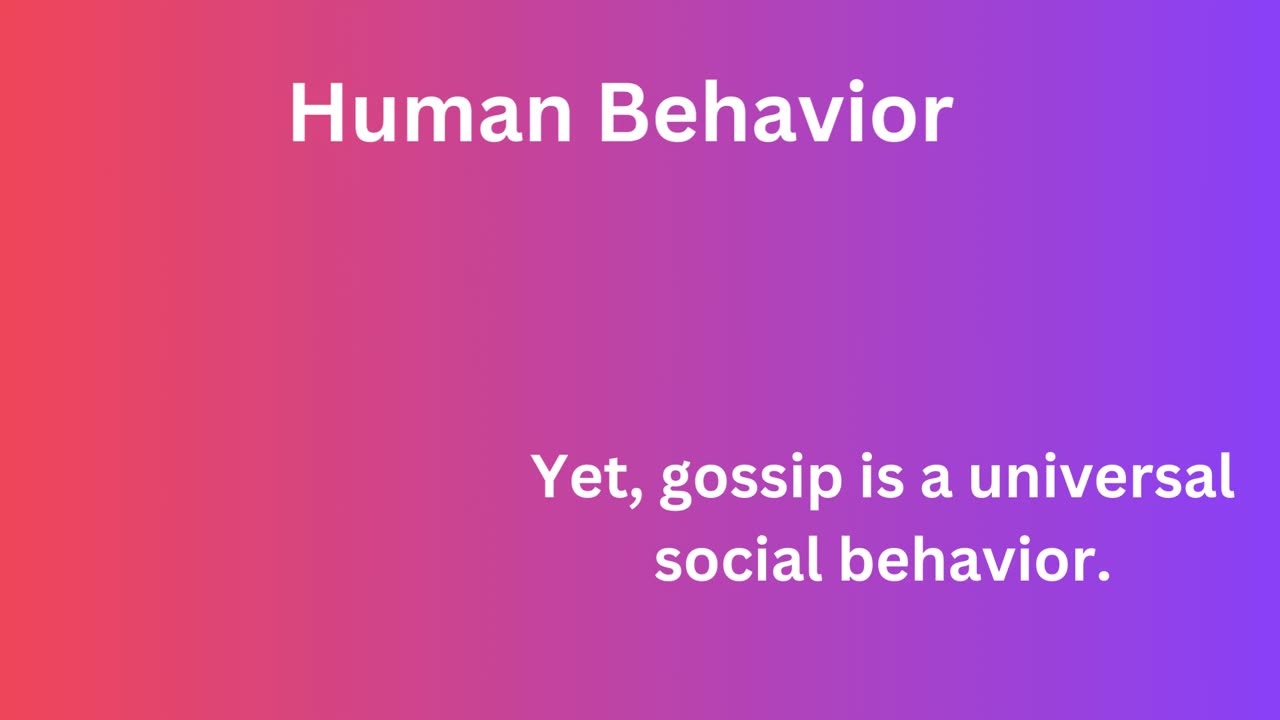 Human Behavior

Yet, gossip is a universal social behavior.